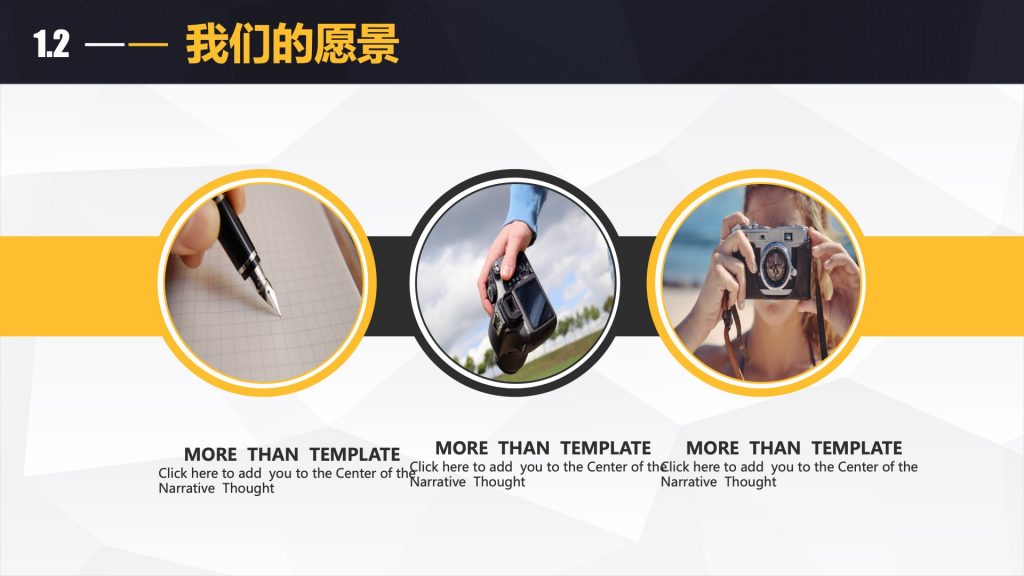 1.2 —— 我们的愿景

MORE THAN TEMPLATE
Click here to add you to the Center of the Narrative Thought

MORE THAN TEMPLATE
Click here to add you to the Center of the Narrative Thought

MORE THAN TEMPLATE
Click here to add you to the Center of the Narrative Thought